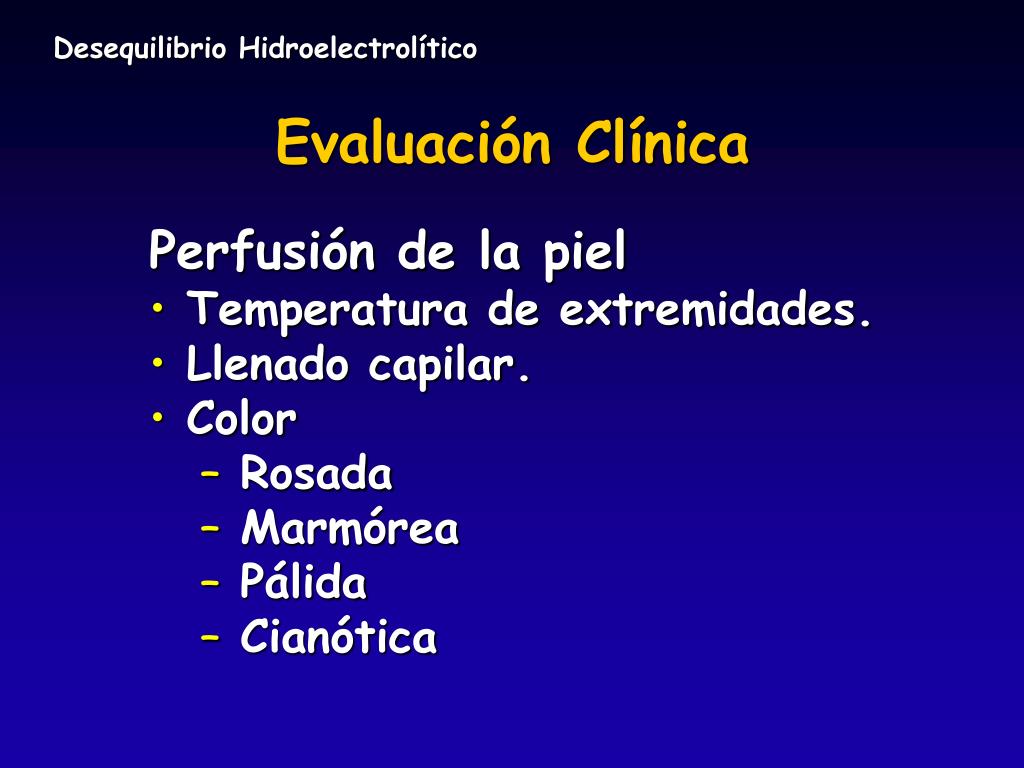 Desequilibrio Hidroelectrolítico

Evaluación Clínica

Perfusión de la piel
• Temperatura de extremidades.
• Llenado capilar.
• Color
– Rosada
– Marmórea
– Pálida
– Cianótica